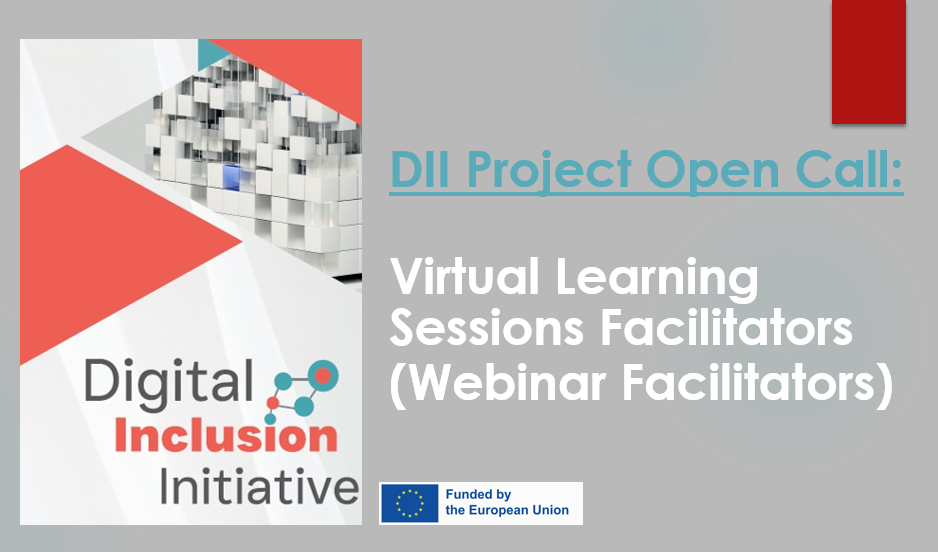 Digital Inclusion Initiative

DII Project Open Call:

Virtual Learning Sessions Facilitators (Webinar Facilitators)

Funded by the European Union